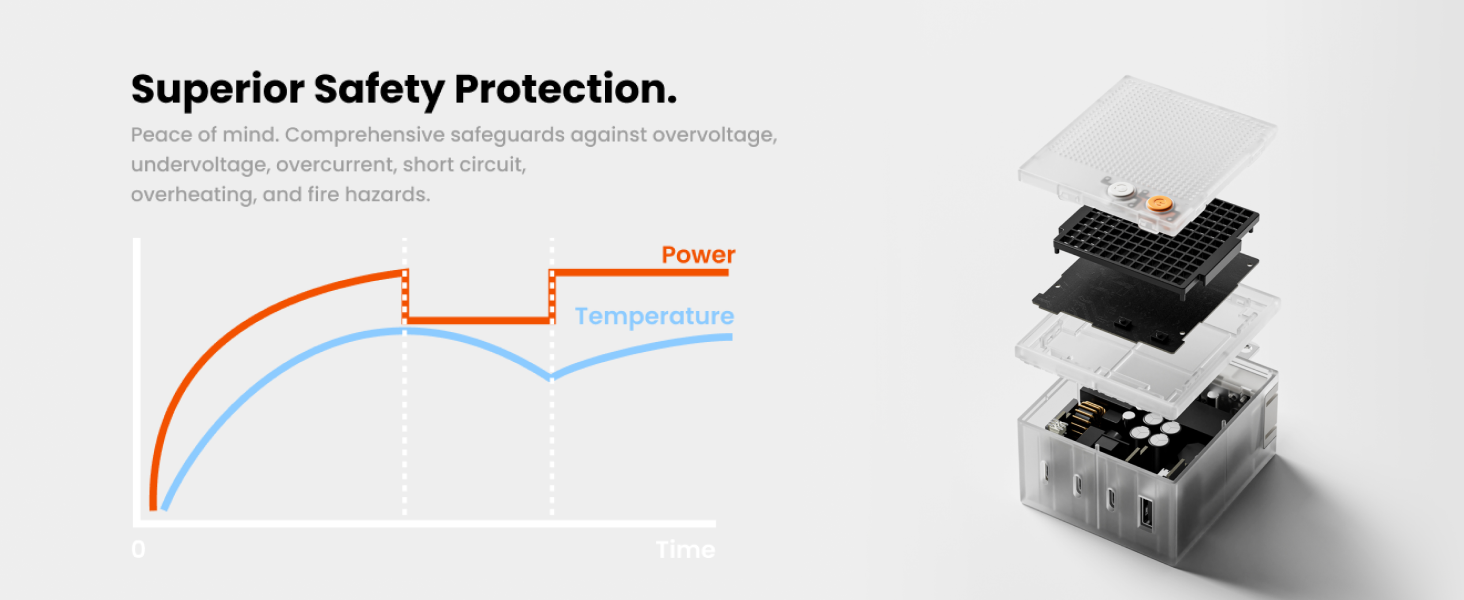 Superior Safety Protection.

Peace of mind. Comprehensive safeguards against overvoltage, undervoltage, overcurrent, short circuit, overheating, and fire hazards.

Power

Temperature

0

Time